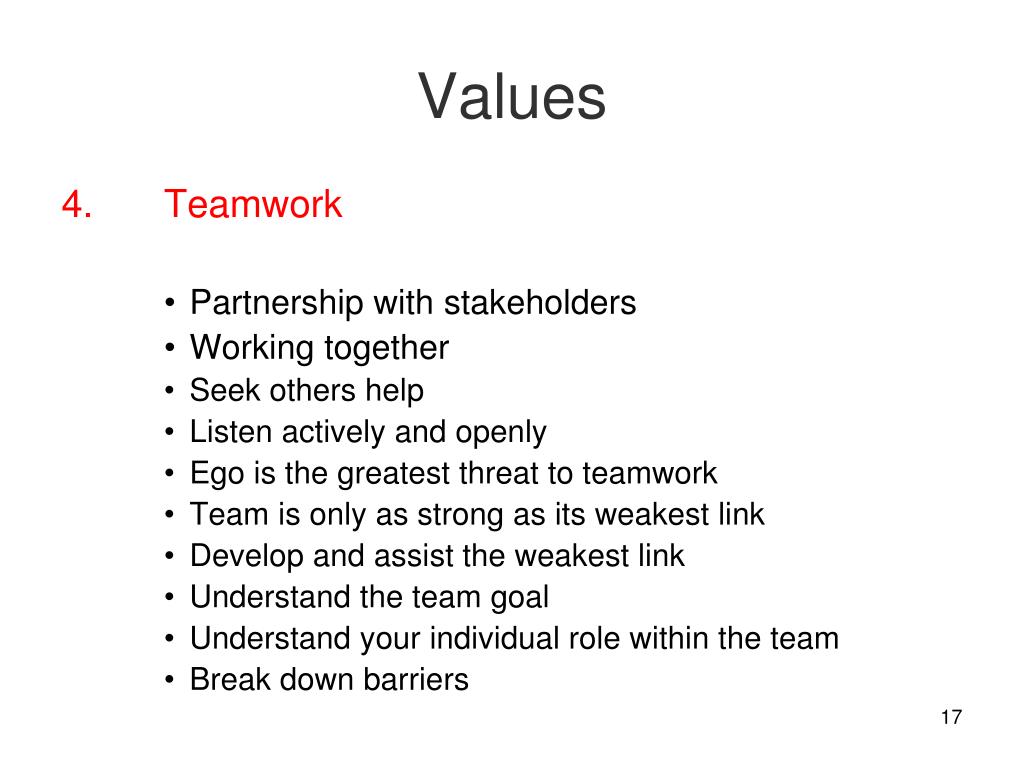 Values

4. Teamwork

• Partnership with stakeholders
• Working together
• Seek others help
• Listen actively and openly
• Ego is the greatest threat to teamwork
• Team is only as strong as its weakest link
• Develop and assist the weakest link
• Understand the team goal
• Understand your individual role within the team
• Break down barriers

17